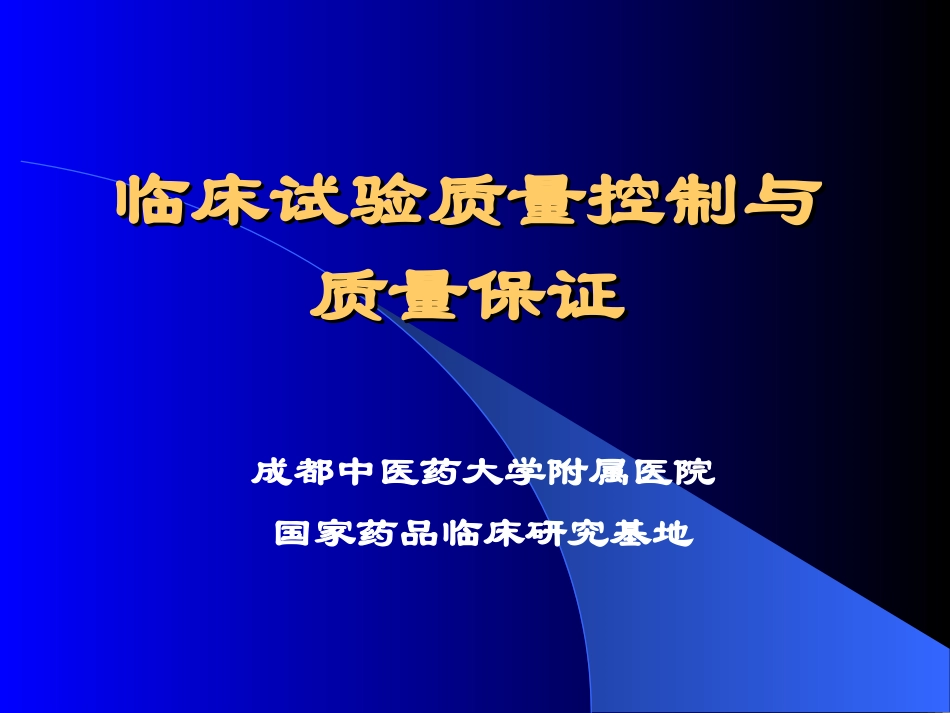 临床试验质量控制与质量保证

成都中医药大学附属医院

国家药品临床研究基地